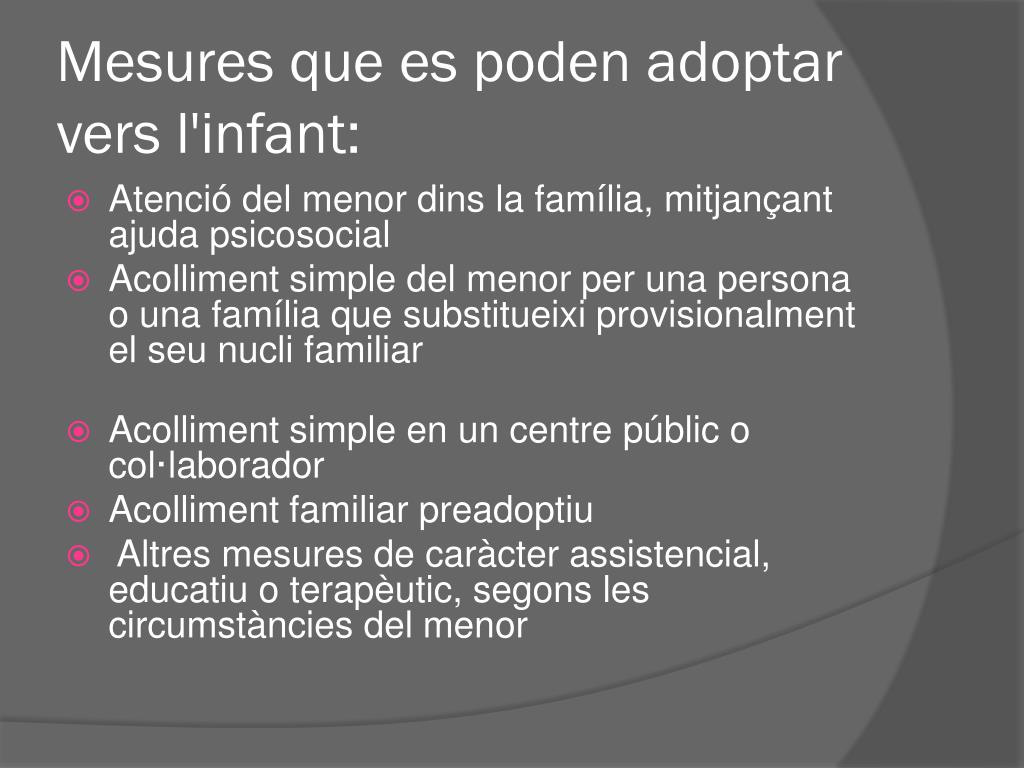 Mesures que es poden adoptar vers l'infant:

Atenció del menor dins la família, mitjançant ajuda psicosocial

Acolliment simple del menor per una persona o una família que substitueixi provisionalment el seu nucli familiar

Acolliment simple en un centre públic o col·laborador

Acolliment familiar preadoptiu

Altres mesures de caràcter assistencial, educatiu o terapèutic, segons les circumstàncies del menor